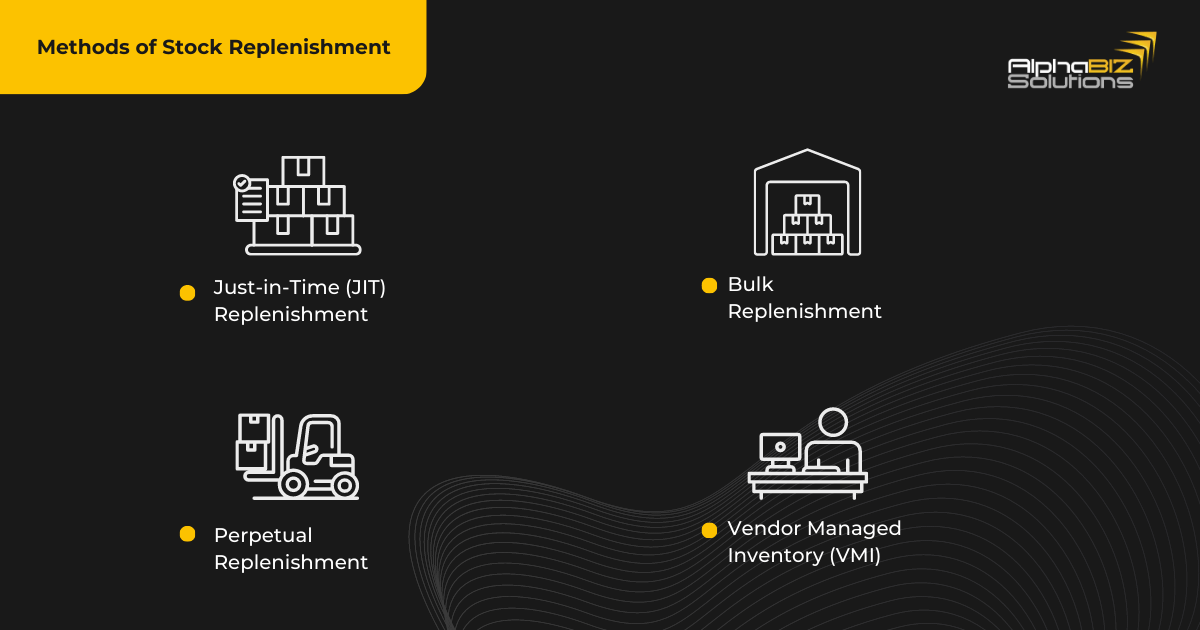 Methods of Stock Replenishment

AlphaBIZ Solutions

Just-in-Time (JIT) Replenishment

Bulk Replenishment

Perpetual Replenishment

Vendor Managed Inventory (VMI)